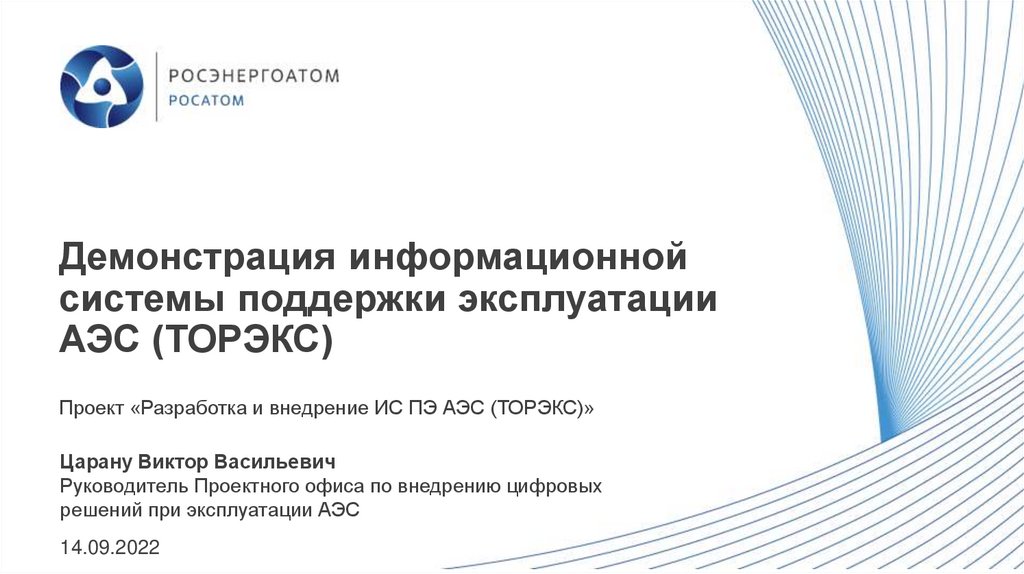 РОСЭНЕРГОАТОМ
РОСАТОМ

Демонстрация информационной системы поддержки эксплуатации АЭС (ТОРЭКС)

Проект «Разработка и внедрение ИС ПЭ АЭС (ТОРЭКС)»

Царану Виктор Васильевич
Руководитель Проектного офиса по внедрению цифровых решений при эксплуатации АЭС

14.09.2022